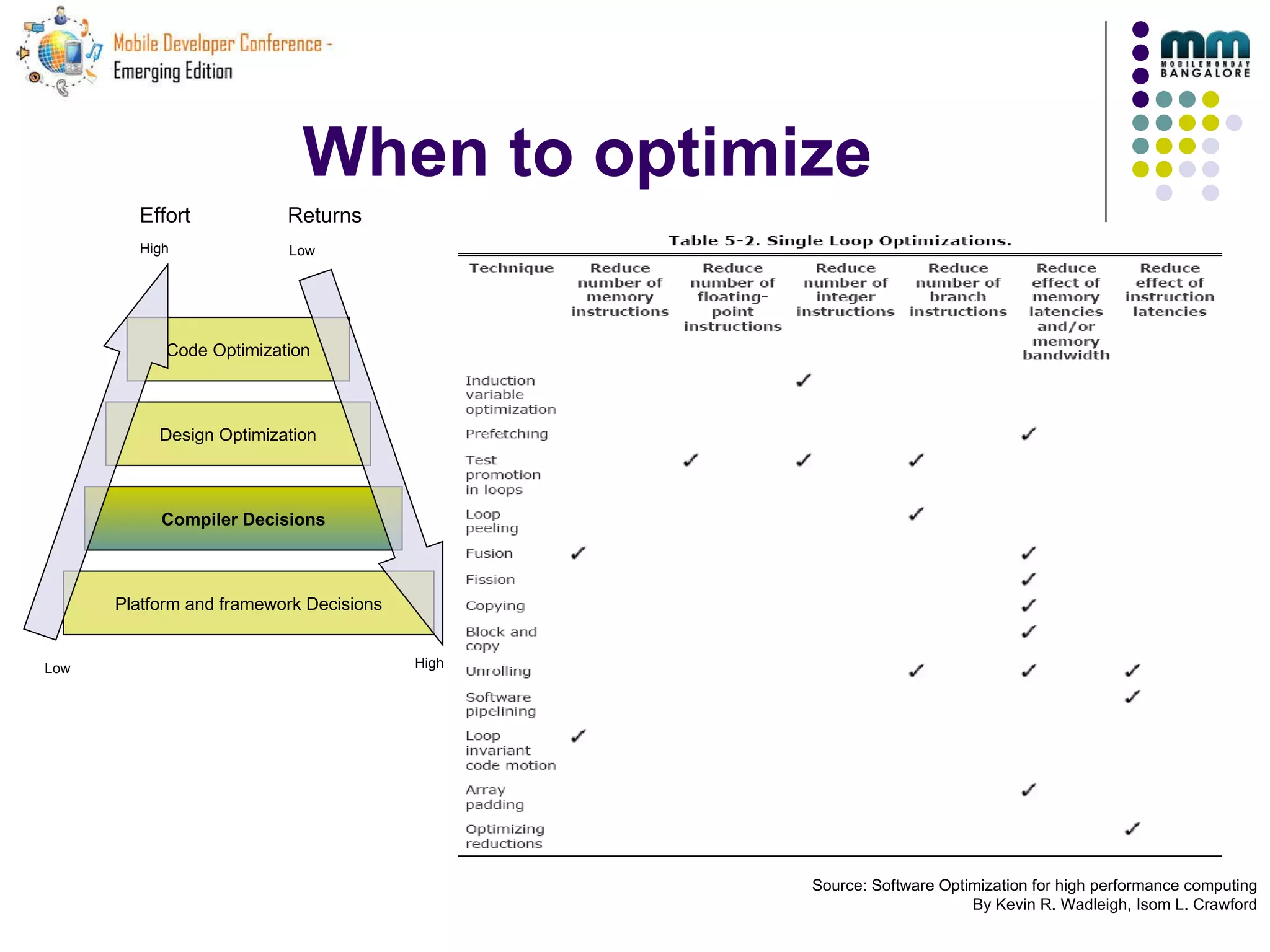 Mobile Developer Conference - Emerging Edition

mm MOBILEMONDAY BANGALORE

When to optimize

Effort

Returns

High

Low

Code Optimization

Design Optimization

Compiler Decisions

Platform and framework Decisions

Low

High

Table 5-2. Single Loop Optimizations.

| Technique | Reduce number of memory instructions | Reduce number of floating-point instructions | Reduce number of integer instructions | Reduce number of branch instructions | Reduce effect of memory latencies and/or memory bandwidth | Reduce effect of instruction latencies |
|---|---|---|---|---|---|---|
| Induction variable optimization | | | ✓ | | | |
| Prefetching | | | | | ✓ | |
| Test promotion in loops | | ✓ | ✓ | ✓ | | |
| Loop peeling | | | | ✓ | | |
| Fusion | ✓ | | | | ✓ | |
| Fission | | | | | ✓ | |
| Copying | | | | | ✓ | |
| Block and copy | | | | | ✓ | |
| Unrolling | | | | ✓ | ✓ | ✓ |
| Software pipelining | | | | | | ✓ |
| Loop invariant code motion | ✓ | | | | | |
| Array padding | | | | | ✓ | |
| Optimizing reductions | | | | | | ✓ |

Source: Software Optimization for high performance computing
By Kevin R. Wadleigh, Isom L. Crawford